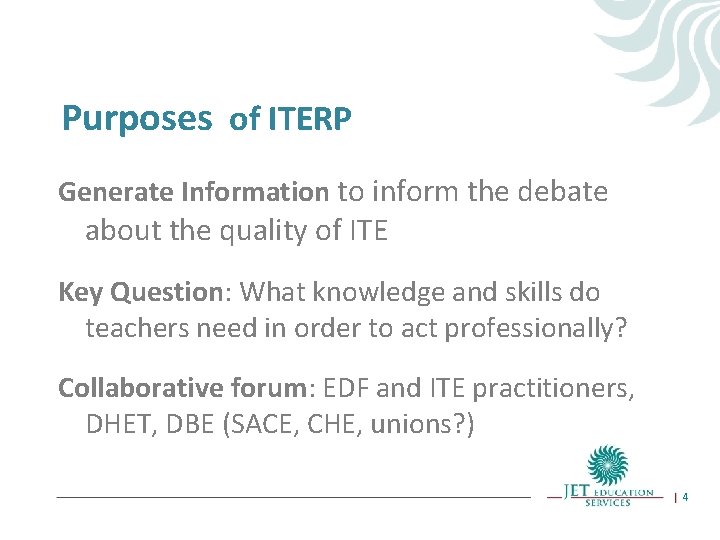 Purposes of ITERP

Generate Information to inform the debate about the quality of ITE

Key Question: What knowledge and skills do teachers need in order to act professionally?

Collaborative forum: EDF and ITE practitioners, DHET, DBE (SACE, CHE, unions?)

JET EDUCATION SERVICES

| 4